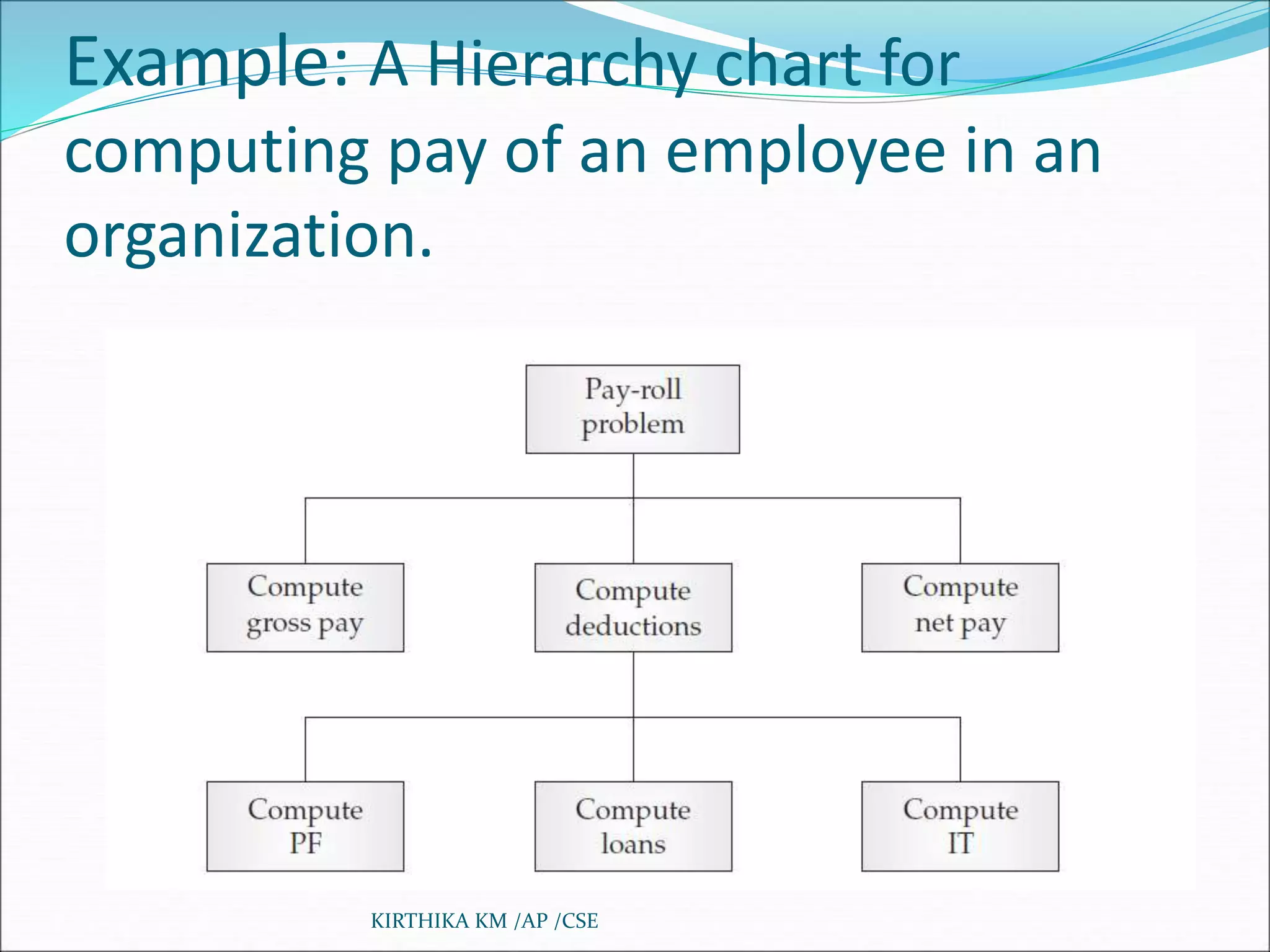 Example: A Hierarchy chart for computing pay of an employee in an organization.

Pay-roll problem

Compute gross pay

Compute deductions

Compute net pay

Compute PF

Compute loans

Compute IT

KIRTHIKA KM /AP /CSE